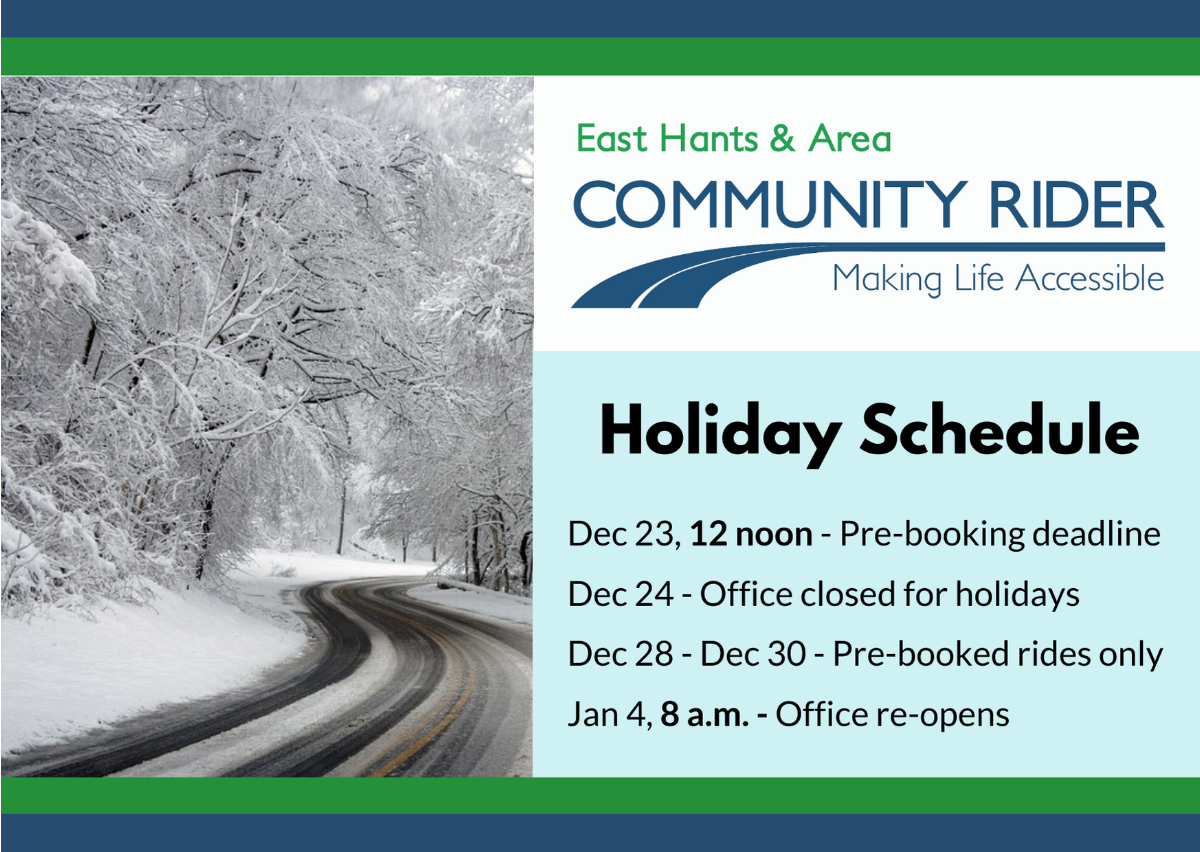 East Hants & Area
COMMUNITY RIDER
Making Life Accessible

Holiday Schedule

Dec 23, 12 noon - Pre-booking deadline
Dec 24 - Office closed for holidays
Dec 28 - Dec 30 - Pre-booked rides only
Jan 4, 8 a.m. - Office re-opens